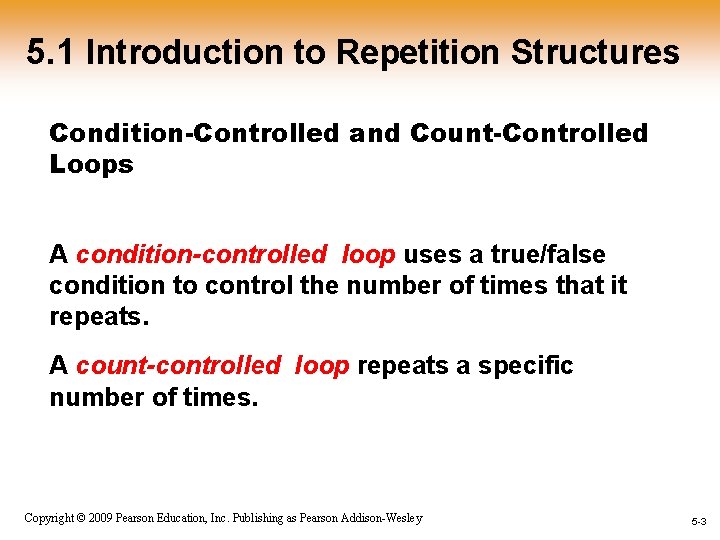 5.1 Introduction to Repetition Structures

Condition-Controlled and Count-Controlled Loops

A condition-controlled loop uses a true/false condition to control the number of times that it repeats.

A count-controlled loop repeats a specific number of times.

Copyright © 2009 Pearson Education, Inc. Publishing as Pearson Addison-Wesley

5-3